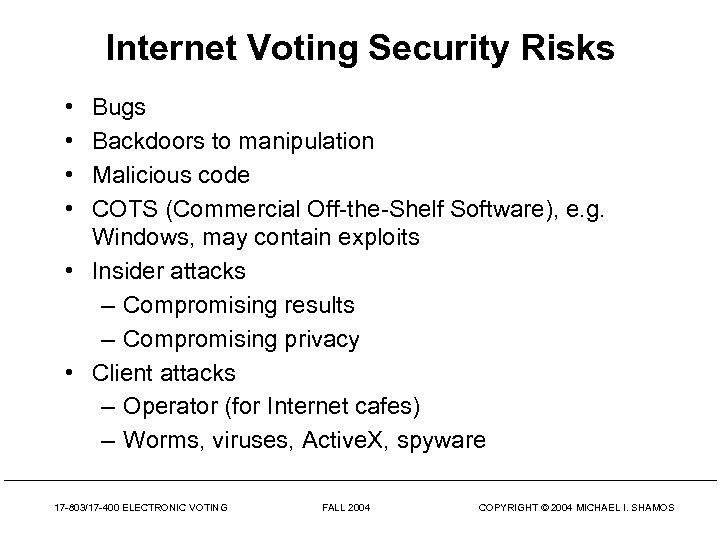 Internet Voting Security Risks

• Bugs
• Backdoors to manipulation
• Malicious code
• COTS (Commercial Off-the-Shelf Software), e.g. Windows, may contain exploits
• Insider attacks
  – Compromising results
  – Compromising privacy
• Client attacks
  – Operator (for Internet cafes)
  – Worms, viruses, ActiveX, spyware

17-803/17-400 ELECTRONIC VOTING    FALL 2004    COPYRIGHT © 2004 MICHAEL I. SHAMOS